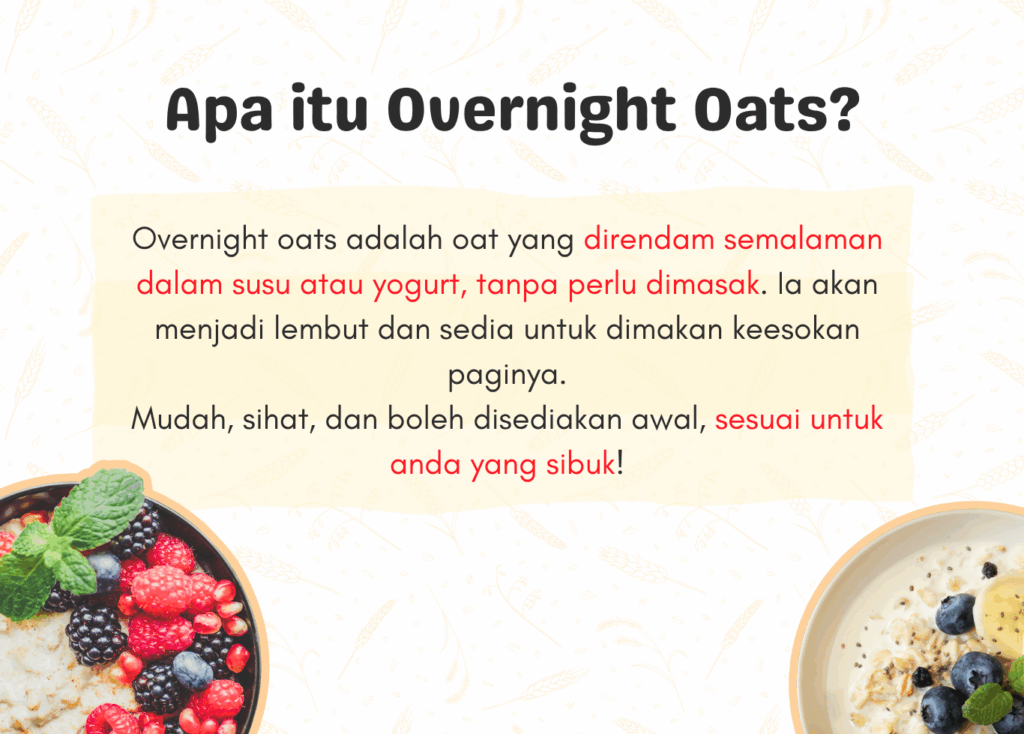 Apa itu Overnight Oats?

Overnight oats adalah oat yang direndam semalaman dalam susu atau yogurt, tanpa perlu dimasak. Ia akan menjadi lembut dan sedia untuk dimakan keesokan paginya.
Mudah, sihat, dan boleh disediakan awal, sesuai untuk anda yang sibuk!